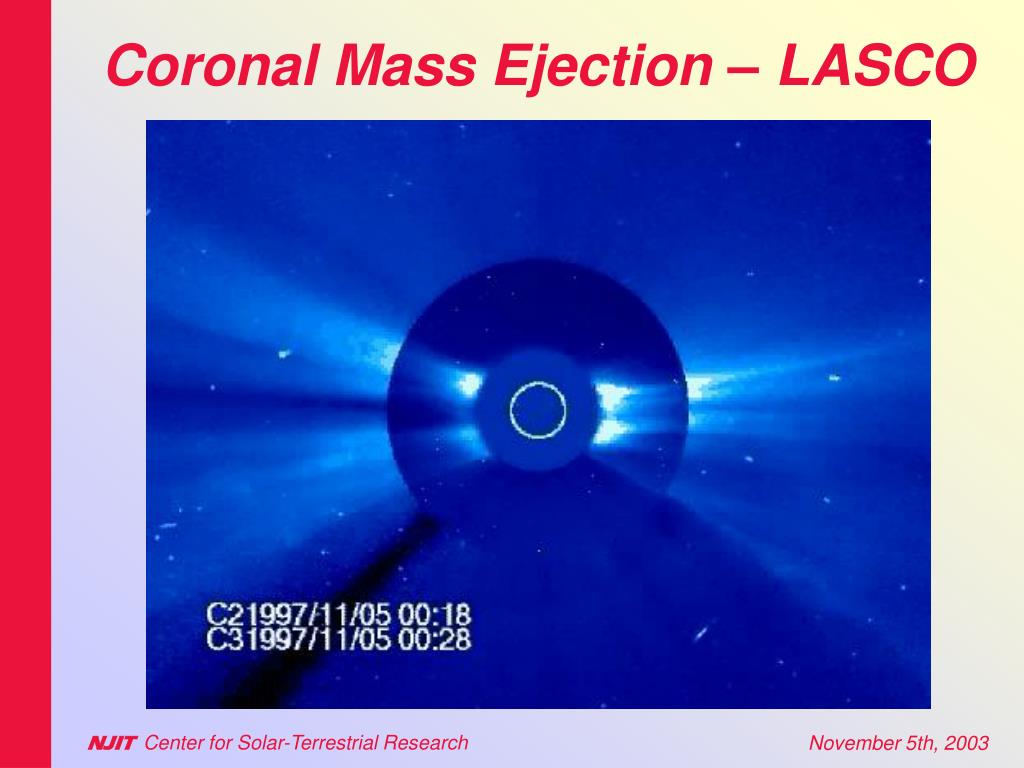 Coronal Mass Ejection – LASCO

C21997/11/05 00:18
C31997/11/05 00:28

NJIT Center for Solar-Terrestrial Research

November 5th, 2003